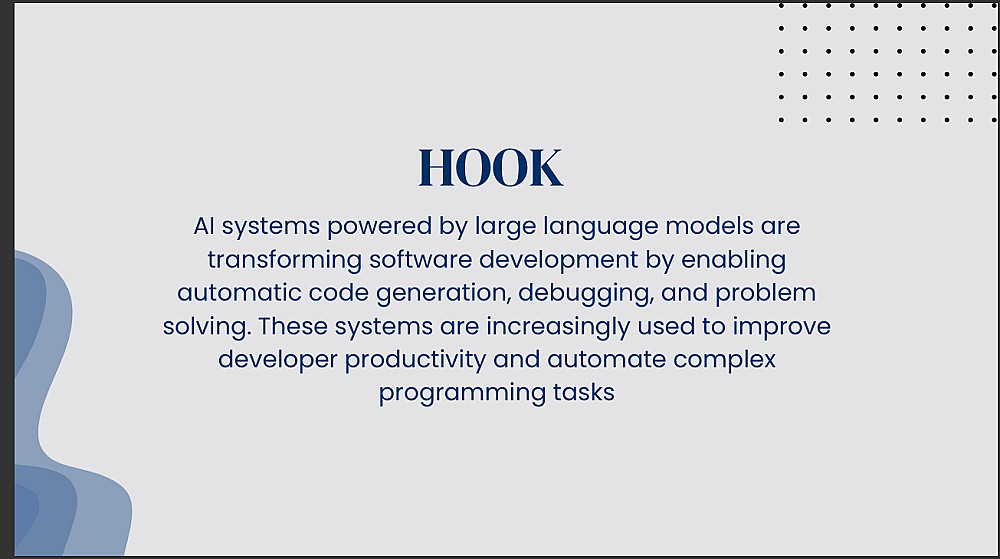 HOOK

AI systems powered by large language models are transforming software development by enabling automatic code generation, debugging, and problem solving. These systems are increasingly used to improve developer productivity and automate complex programming tasks